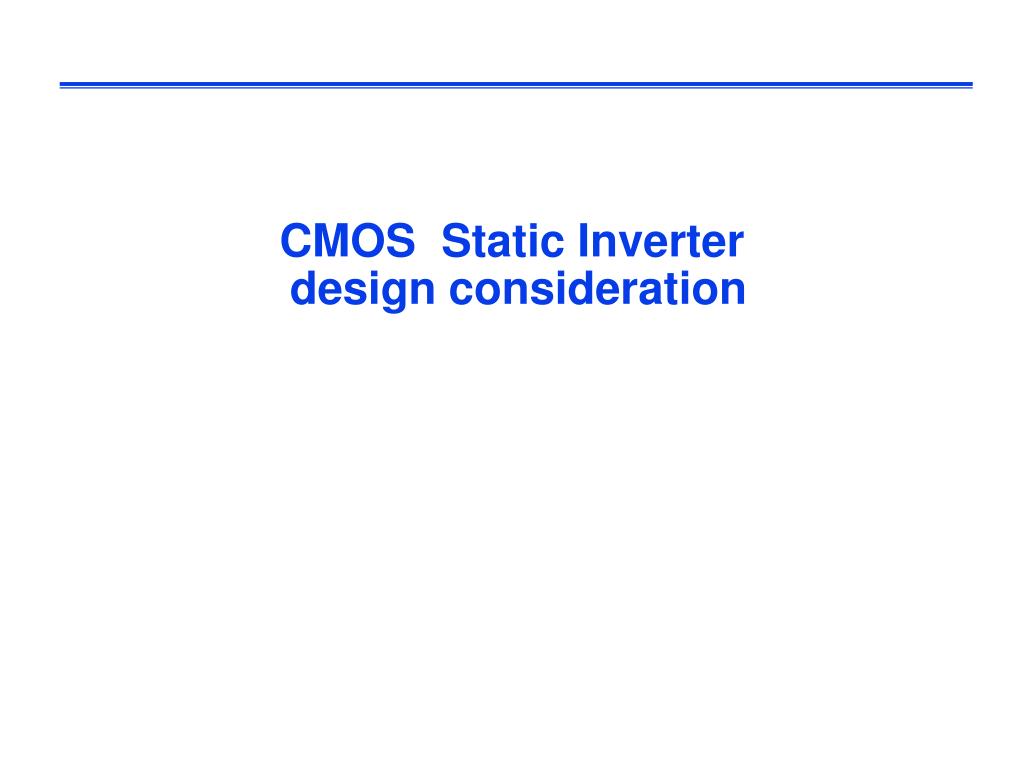 CMOS  Static Inverter
design consideration